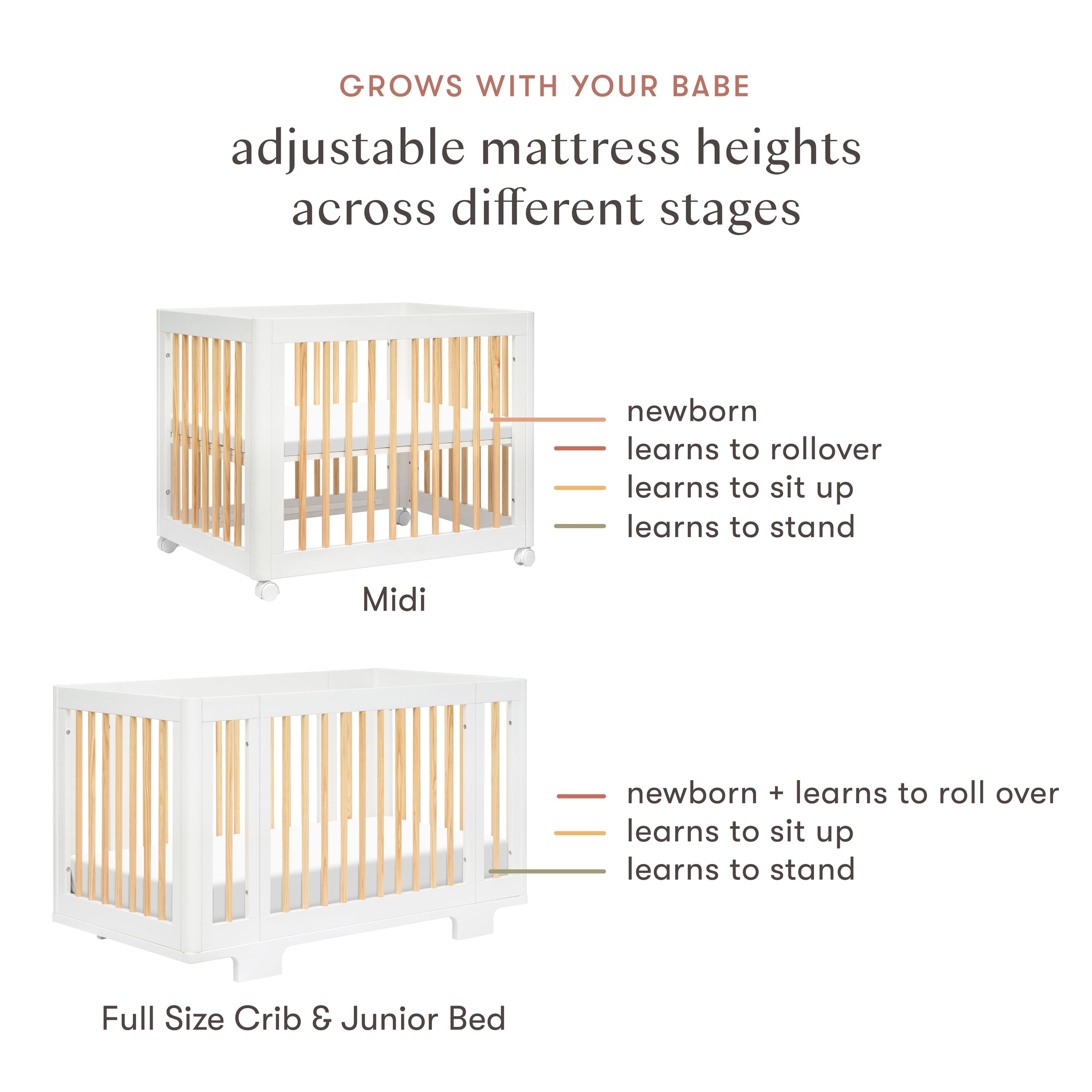 GROWS WITH YOUR BABE

adjustable mattress heights across different stages

newborn
learns to rollover
learns to sit up
learns to stand

Midi

newborn + learns to roll over
learns to sit up
learns to stand

Full Size Crib & Junior Bed